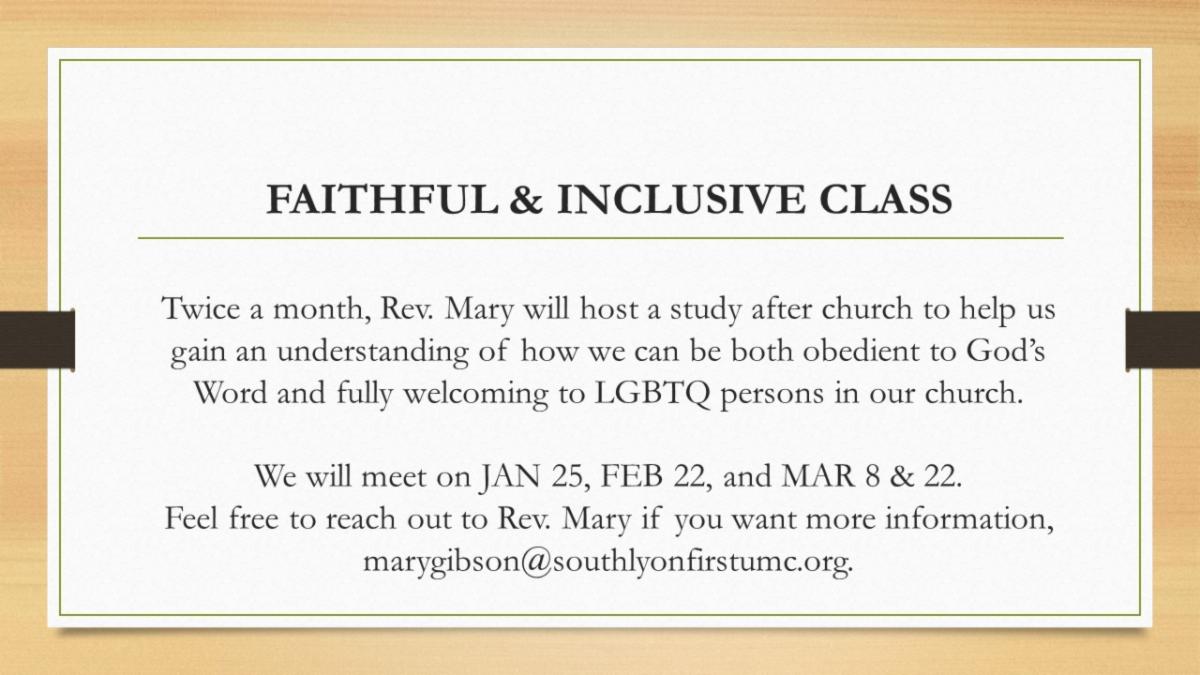 FAITHFUL & INCLUSIVE CLASS

Twice a month, Rev. Mary will host a study after church to help us gain an understanding of how we can be both obedient to God's Word and fully welcoming to LGBTQ persons in our church.

We will meet on JAN 25, FEB 22, and MAR 8 & 22.
Feel free to reach out to Rev. Mary if you want more information, marygibson@southlyonfirstumc.org.